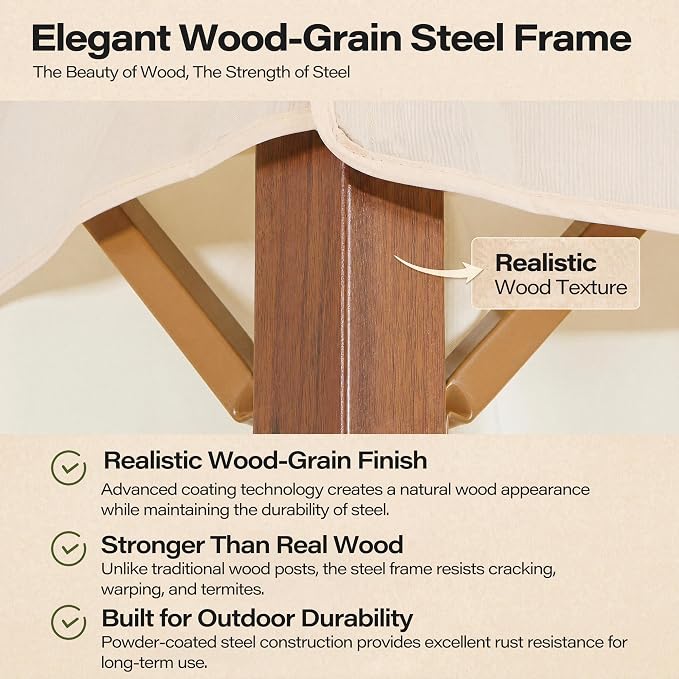 Elegant Wood-Grain Steel Frame

The Beauty of Wood, The Strength of Steel

Realistic
Wood Texture

Realistic Wood-Grain Finish
Advanced coating technology creates a natural wood appearance while maintaining the durability of steel.

Stronger Than Real Wood
Unlike traditional wood posts, the steel frame resists cracking, warping, and termites.

Built for Outdoor Durability
Powder-coated steel construction provides excellent rust resistance for long-term use.